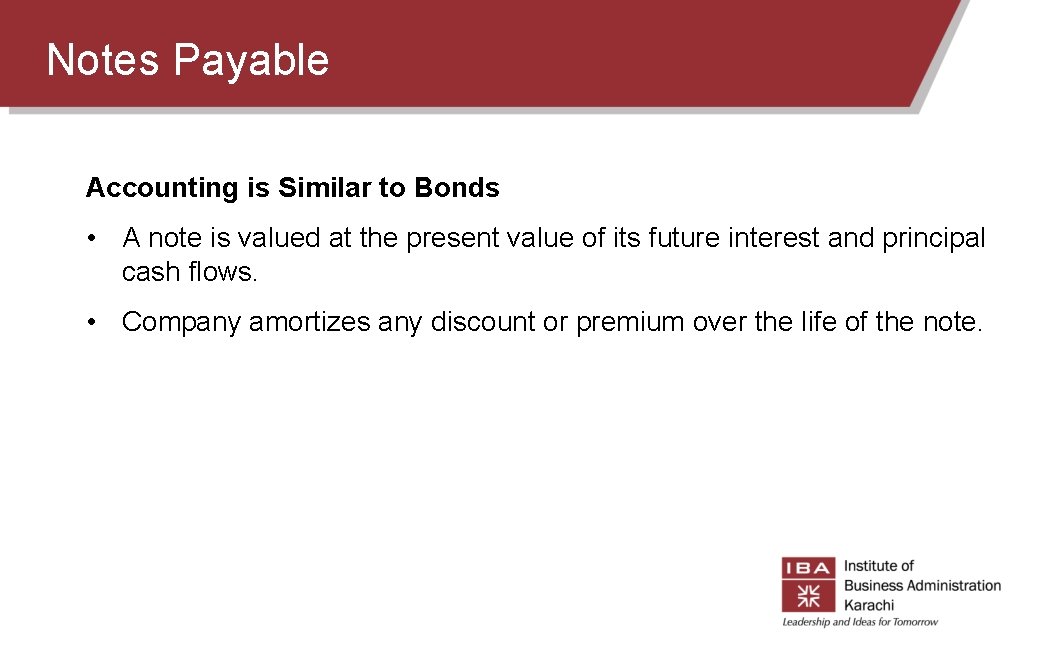 Notes Payable

Accounting is Similar to Bonds

• A note is valued at the present value of its future interest and principal cash flows.

• Company amortizes any discount or premium over the life of the note.

IBA Institute of Business Administration Karachi
Leadership and Ideas for Tomorrow